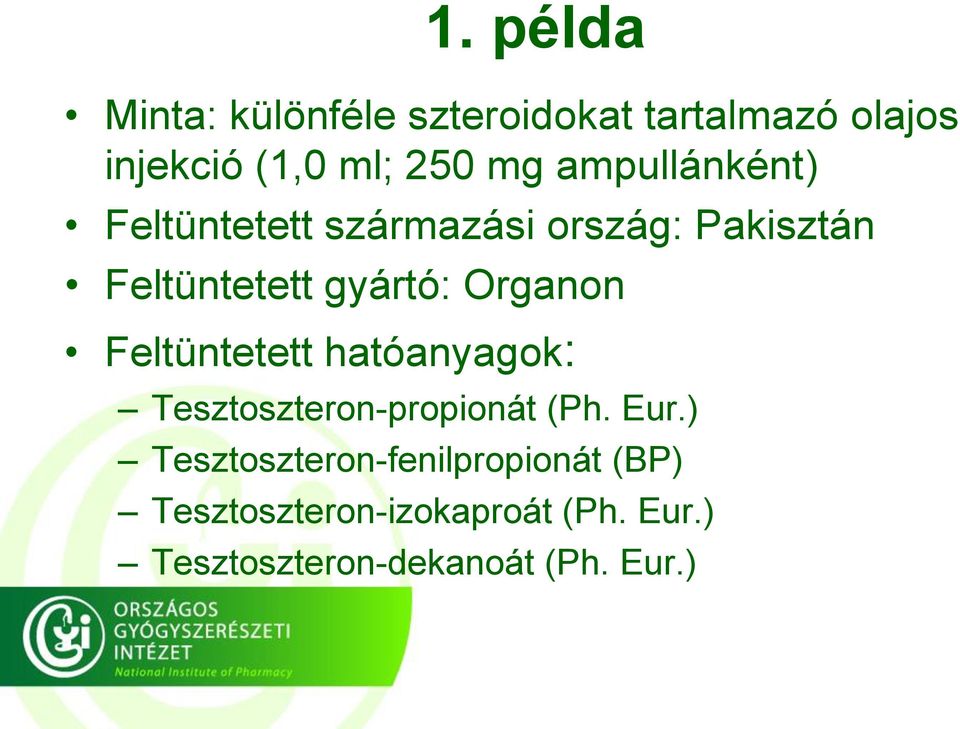 1. példa

• Minta: különféle szteroidokat tartalmazó olajos injekció (1,0 ml; 250 mg ampullánként)
• Feltüntetett származási ország: Pakisztán
• Feltüntetett gyártó: Organon
• Feltüntetett hatóanyagok:
– Tesztoszteron-propionát (Ph. Eur.)
– Tesztoszteron-fenilpropionát (BP)
– Tesztoszteron-izokaproát (Ph. Eur.)
– Tesztoszteron-dekanoát (Ph. Eur.)

ORSZÁGOS GYÓGYSZERÉSZETI INTÉZET
National Institute of Pharmacy